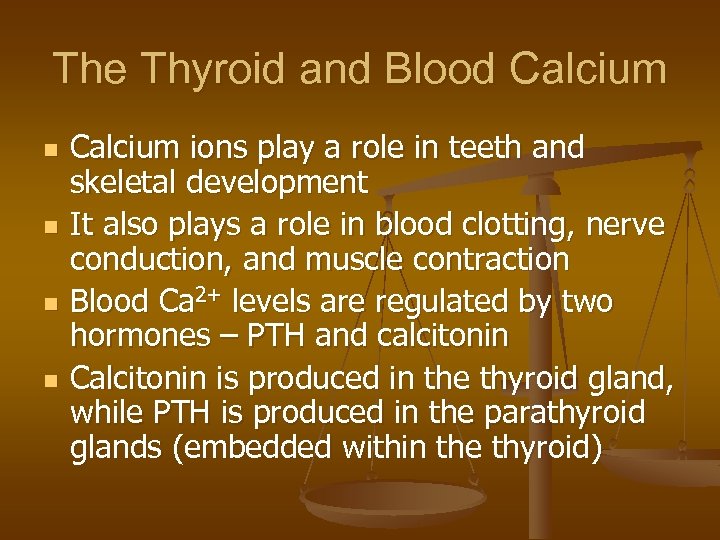 The Thyroid and Blood Calcium

- Calcium ions play a role in teeth and skeletal development
- It also plays a role in blood clotting, nerve conduction, and muscle contraction
- Blood $Ca^{2+}$ levels are regulated by two hormones – PTH and calcitonin
- Calcitonin is produced in the thyroid gland, while PTH is produced in the parathyroid glands (embedded within the thyroid)